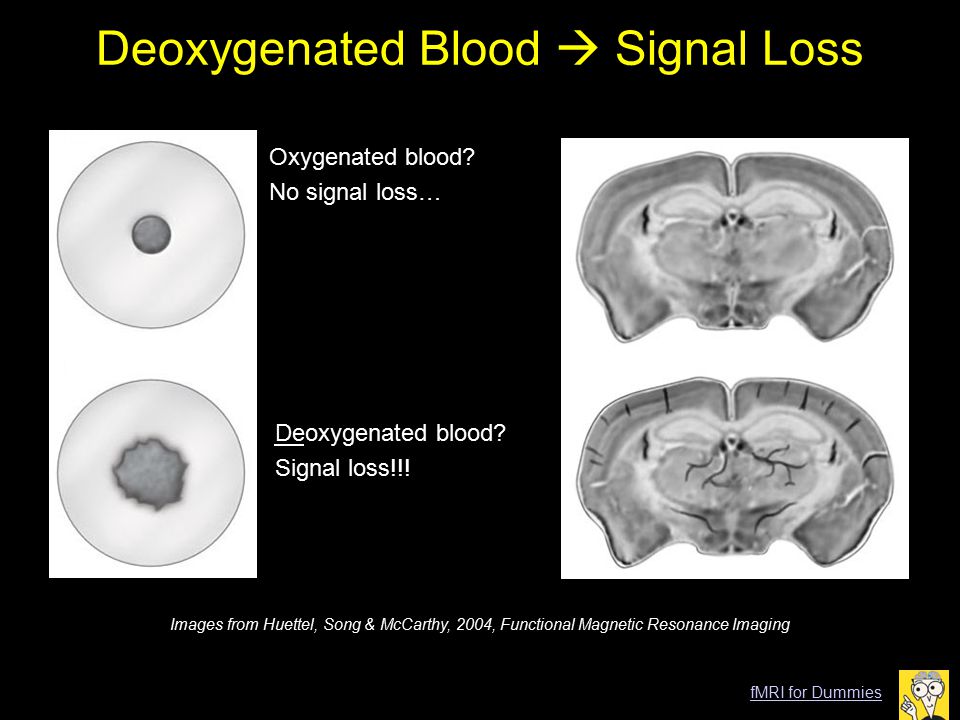 Deoxygenated Blood → Signal Loss

Oxygenated blood?
No signal loss…

Deoxygenated blood?
Signal loss!!!

Images from Huettel, Song & McCarthy, 2004, Functional Magnetic Resonance Imaging

fMRI for Dummies